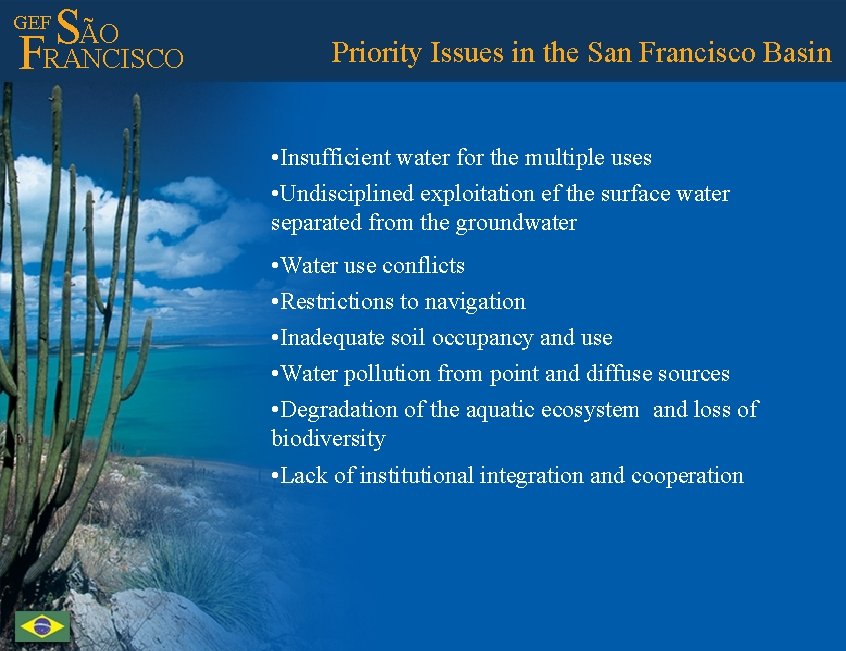 GEF SÃO FRANCISCO

Priority Issues in the San Francisco Basin

•Insufficient water for the multiple uses

•Undisciplined exploitation ef the surface water separated from the groundwater

•Water use conflicts

•Restrictions to navigation

•Inadequate soil occupancy and use

•Water pollution from point and diffuse sources

•Degradation of the aquatic ecosystem and loss of biodiversity

•Lack of institutional integration and cooperation